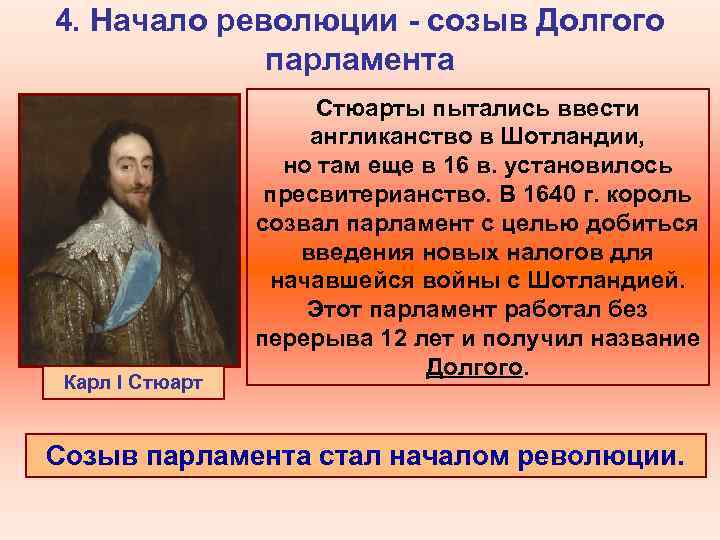 4. Начало революции - созыв Долгого парламента

Стюарты пытались ввести англиканство в Шотландии, но там еще в 16 в. установилось пресвитерианство. В 1640 г. король созвал парламент с целью добиться введения новых налогов для начавшейся войны с Шотландией. Этот парламент работал без перерыва 12 лет и получил название Долгого.

Карл I Стюарт

Созыв парламента стал началом революции.